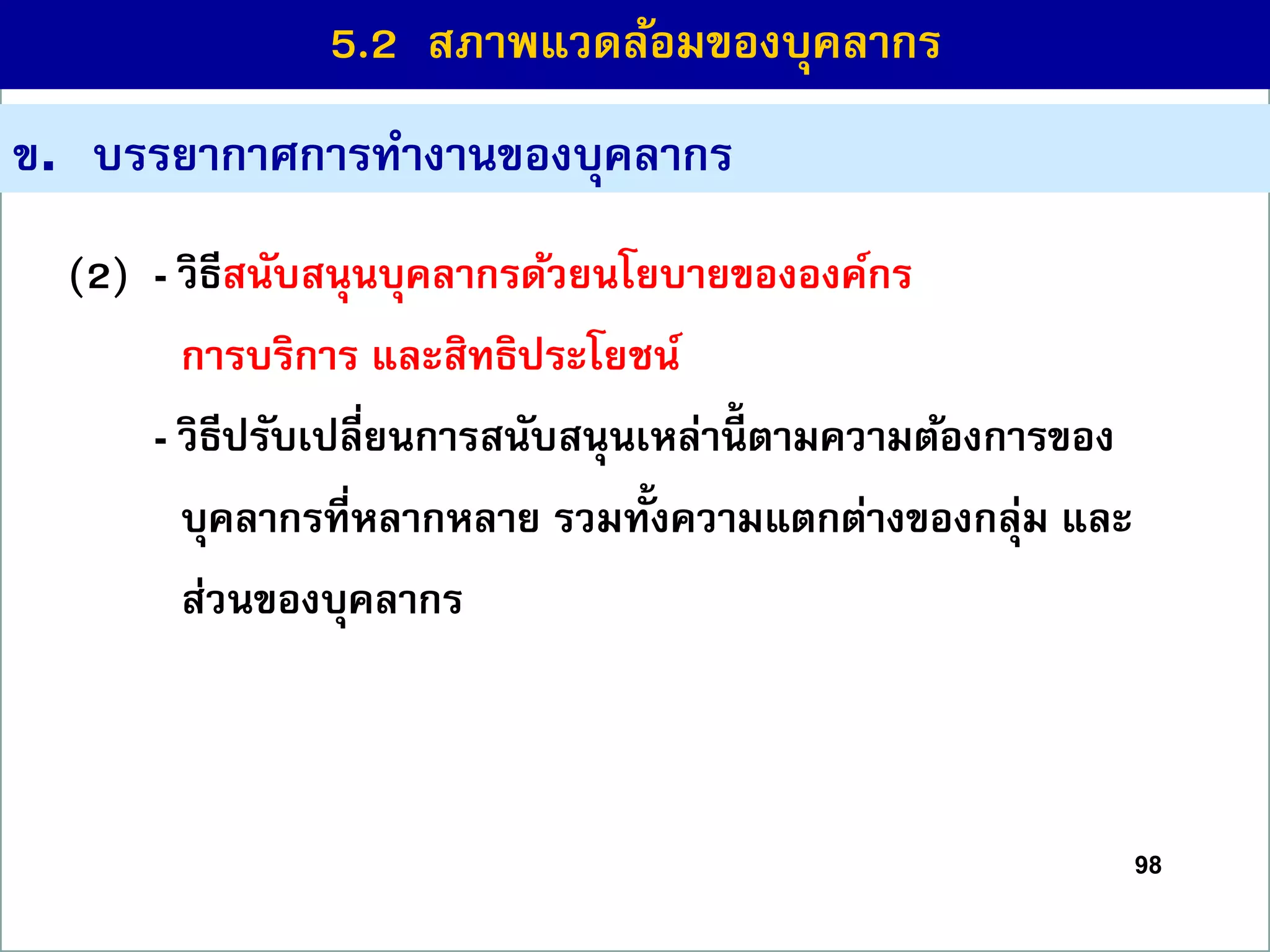 5.2 สภาพแวดล้อมของบุคลากร

ข. บรรยากาศการทำงานของบุคลากร

(2) - วิธีสนับสนุนบุคลากรด้วยนโยบายขององค์กร การบริการ และสิทธิประโยชน์

- วิธีปรับเปลี่ยนการสนับสนุนเหล่านี้ตามความต้องการของบุคลากรที่หลากหลาย รวมทั้งความแตกต่างของกลุ่ม และส่วนของบุคลากร

98